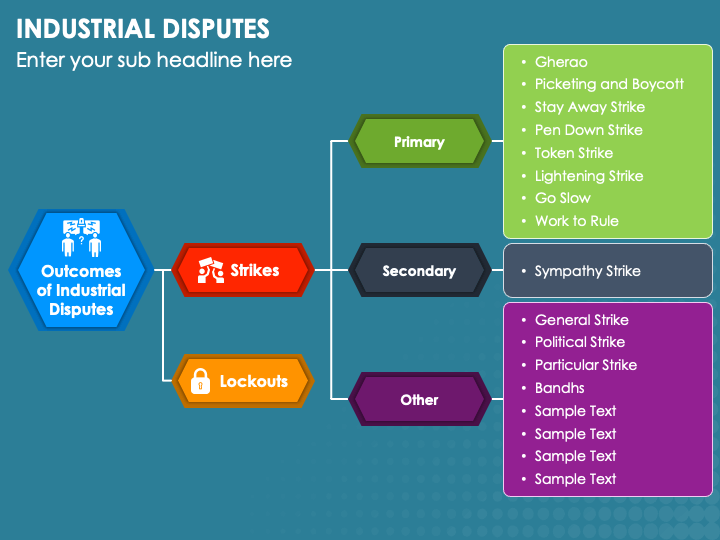 INDUSTRIAL DISPUTES

Enter your sub headline here

Outcomes of Industrial Disputes

Strikes

Lockouts

Primary

- Gherao
- Picketing and Boycott
- Stay Away Strike
- Pen Down Strike
- Token Strike
- Lightening Strike
- Go Slow
- Work to Rule

Secondary

- Sympathy Strike

Other

- General Strike
- Political Strike
- Particular Strike
- Bandhs
- Sample Text
- Sample Text
- Sample Text
- Sample Text